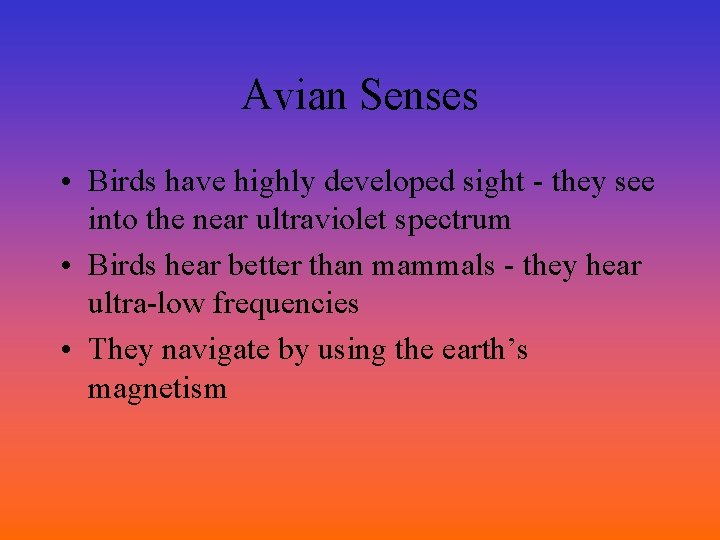 Avian Senses

• Birds have highly developed sight - they see into the near ultraviolet spectrum
• Birds hear better than mammals - they hear ultra-low frequencies
• They navigate by using the earth’s magnetism